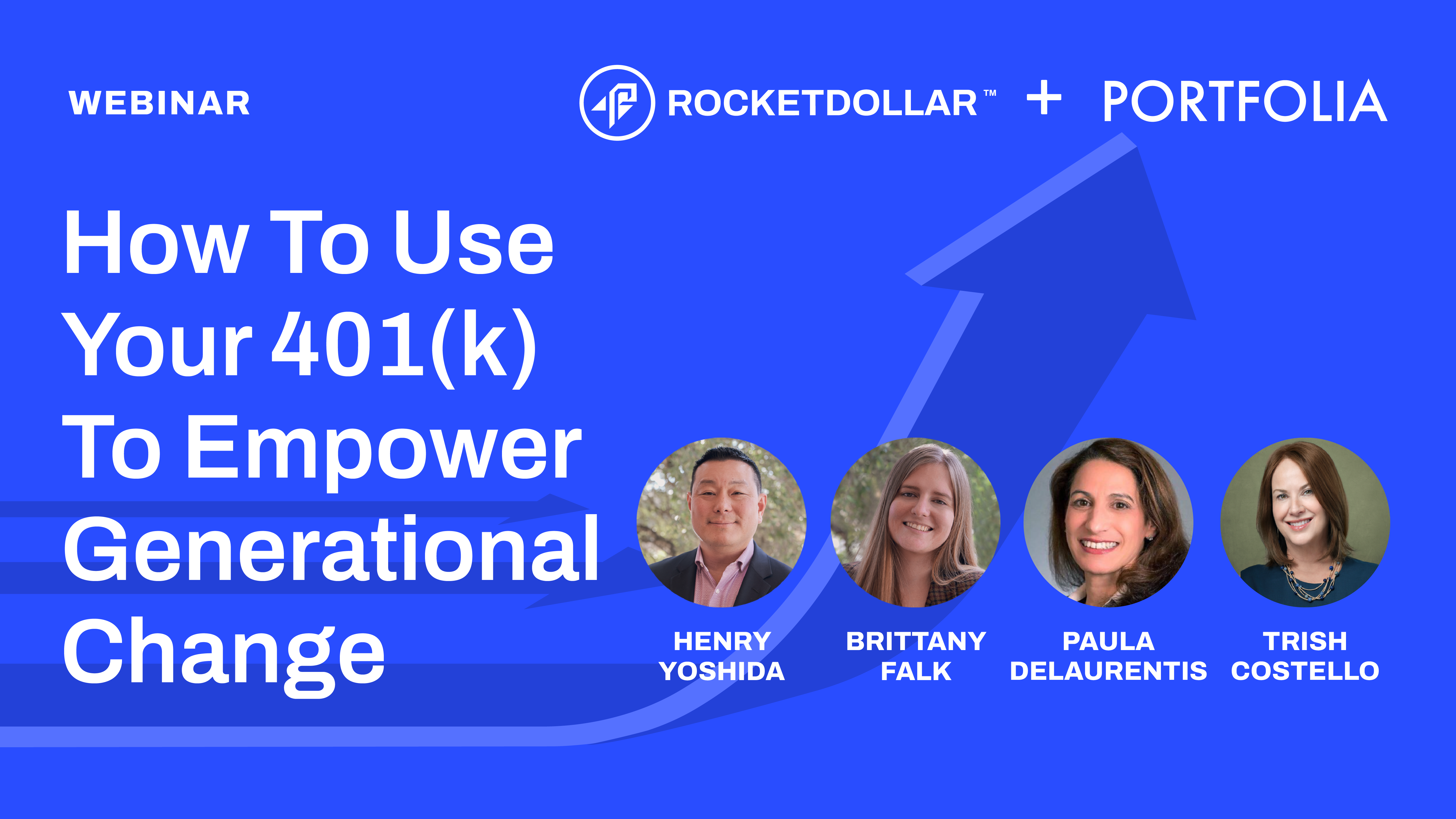 WEBINAR

ROCKETDOLLAR™ + PORTFOLIA

How To Use Your 401(k) To Empower Generational Change

HENRY YOSHIDA

BRITTANY FALK

PAULA DELAURENTIS

TRISH COSTELLO